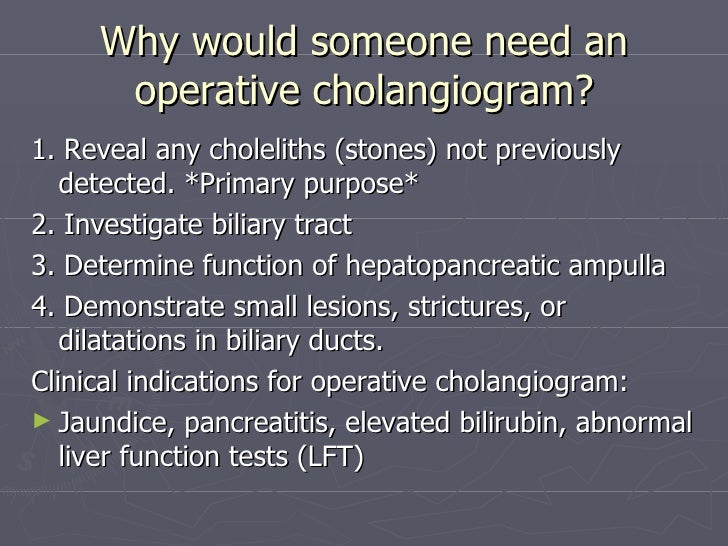 Why would someone need an operative cholangiogram?

1. Reveal any choleliths (stones) not previously detected. *Primary purpose*

2. Investigate biliary tract

3. Determine function of hepatopancreatic ampulla

4. Demonstrate small lesions, strictures, or dilatations in biliary ducts.

Clinical indications for operative cholangiogram:

► Jaundice, pancreatitis, elevated bilirubin, abnormal liver function tests (LFT)